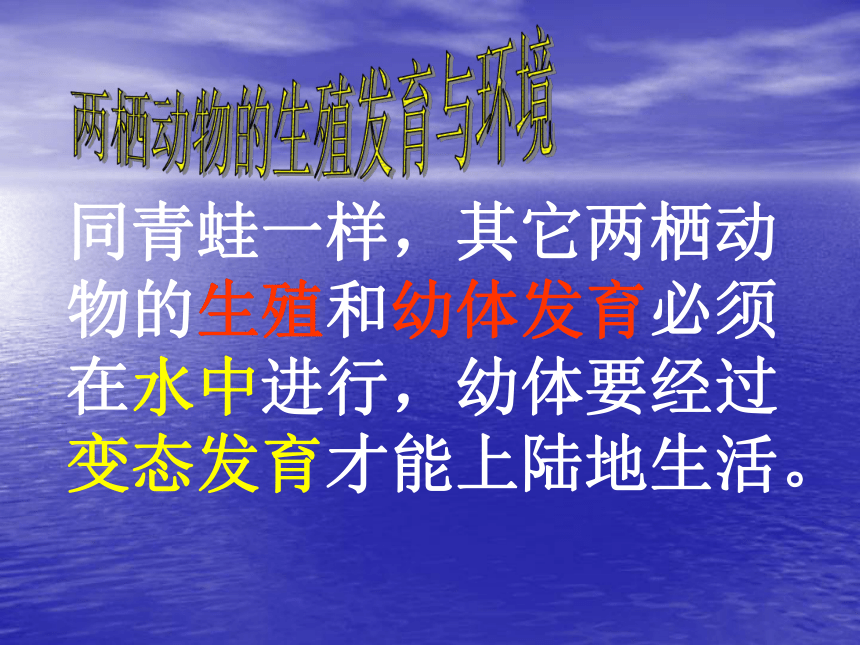 两栖动物的生殖发育与环境

同青蛙一样，其它两栖动物的生殖和幼体发育必须在水中进行，幼体要经过变态发育才能上陆地生活。